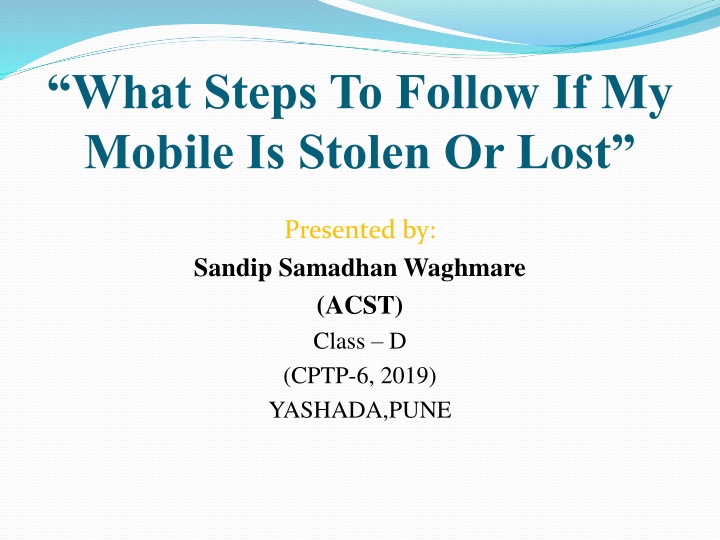 “What Steps To Follow If My Mobile Is Stolen Or Lost”

Presented by:

Sandip Samadhan Waghmare

(ACST)

Class – D

(CPTP-6, 2019)

YASHADA,PUNE